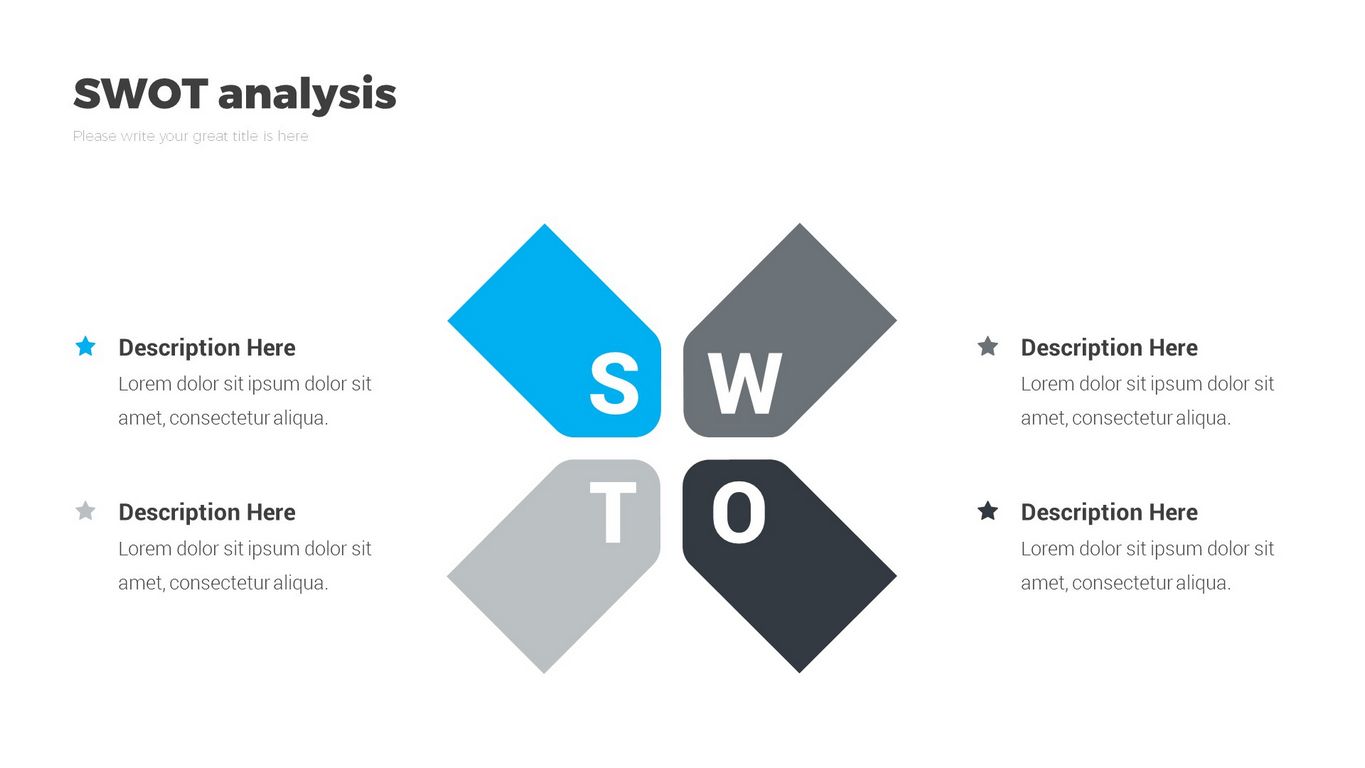 SWOT analysis

Please write your great title is here

Description Here
Lorem dolor sit ipsum dolor sit amet, consectetur aliqua.

Description Here
Lorem dolor sit ipsum dolor sit amet, consectetur aliqua.

S W
T O

Description Here
Lorem dolor sit ipsum dolor sit amet, consectetur aliqua.

Description Here
Lorem dolor sit ipsum dolor sit amet, consectetur aliqua.